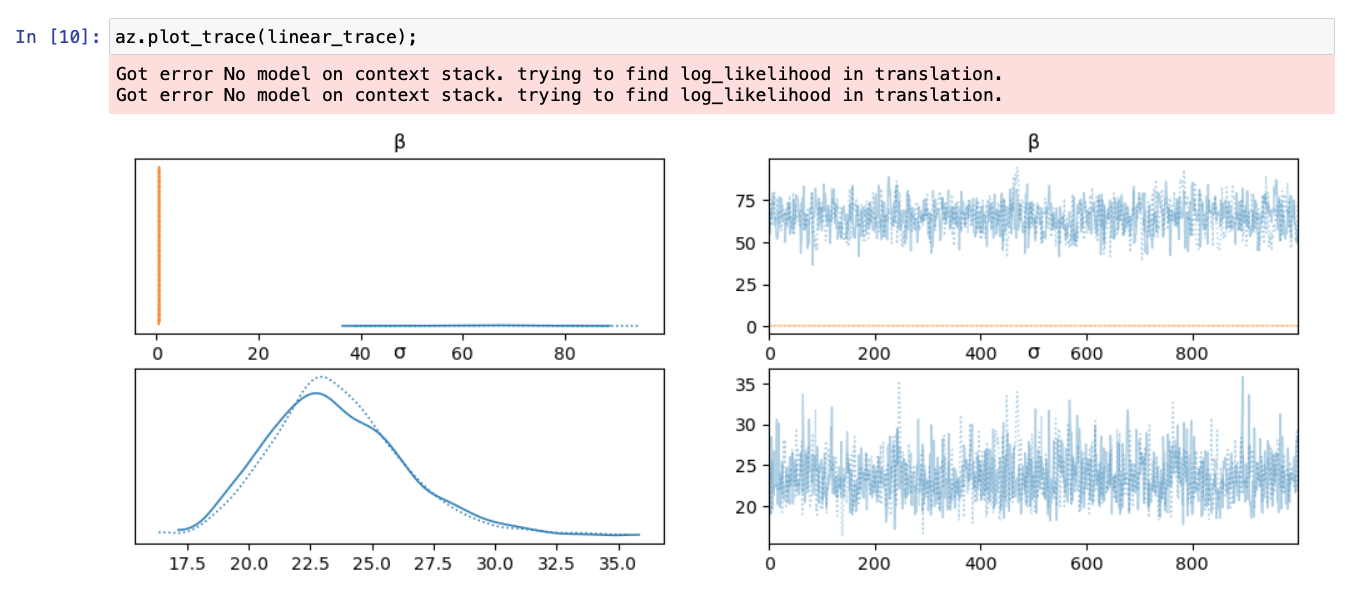 In [10]: az.plot_trace(linear_trace);

Got error No model on context stack. trying to find log_likelihood in translation.
Got error No model on context stack. trying to find log_likelihood in translation.

β

0 20 40 60 80

β

75
50
25
0

0 200 400 600 800

σ

17.5 20.0 22.5 25.0 27.5 30.0 32.5 35.0

σ

35
30
25
20

0 200 400 600 800